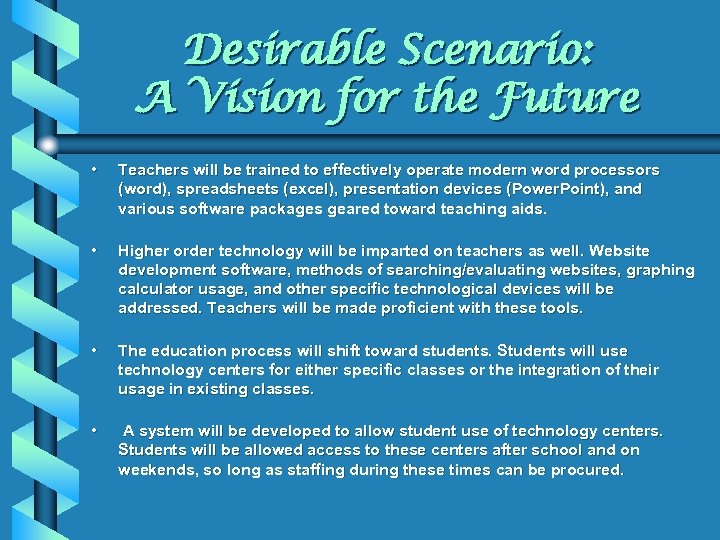 Desirable Scenario:
A Vision for the Future

• Teachers will be trained to effectively operate modern word processors (word), spreadsheets (excel), presentation devices (PowerPoint), and various software packages geared toward teaching aids.

• Higher order technology will be imparted on teachers as well. Website development software, methods of searching/evaluating websites, graphing calculator usage, and other specific technological devices will be addressed. Teachers will be made proficient with these tools.

• The education process will shift toward students. Students will use technology centers for either specific classes or the integration of their usage in existing classes.

• A system will be developed to allow student use of technology centers. Students will be allowed access to these centers after school and on weekends, so long as staffing during these times can be procured.